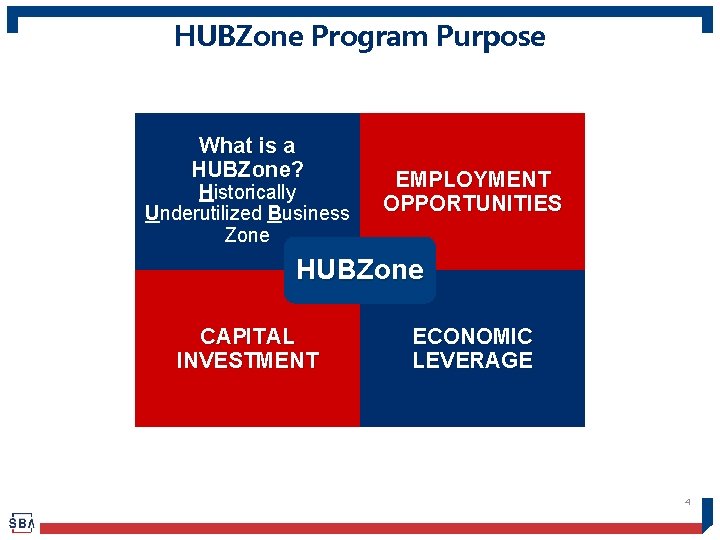 HUBZone Program Purpose

What is a HUBZone? Historically Underutilized Business Zone

EMPLOYMENT OPPORTUNITIES

HUBZone

CAPITAL INVESTMENT

ECONOMIC LEVERAGE

4

SBA